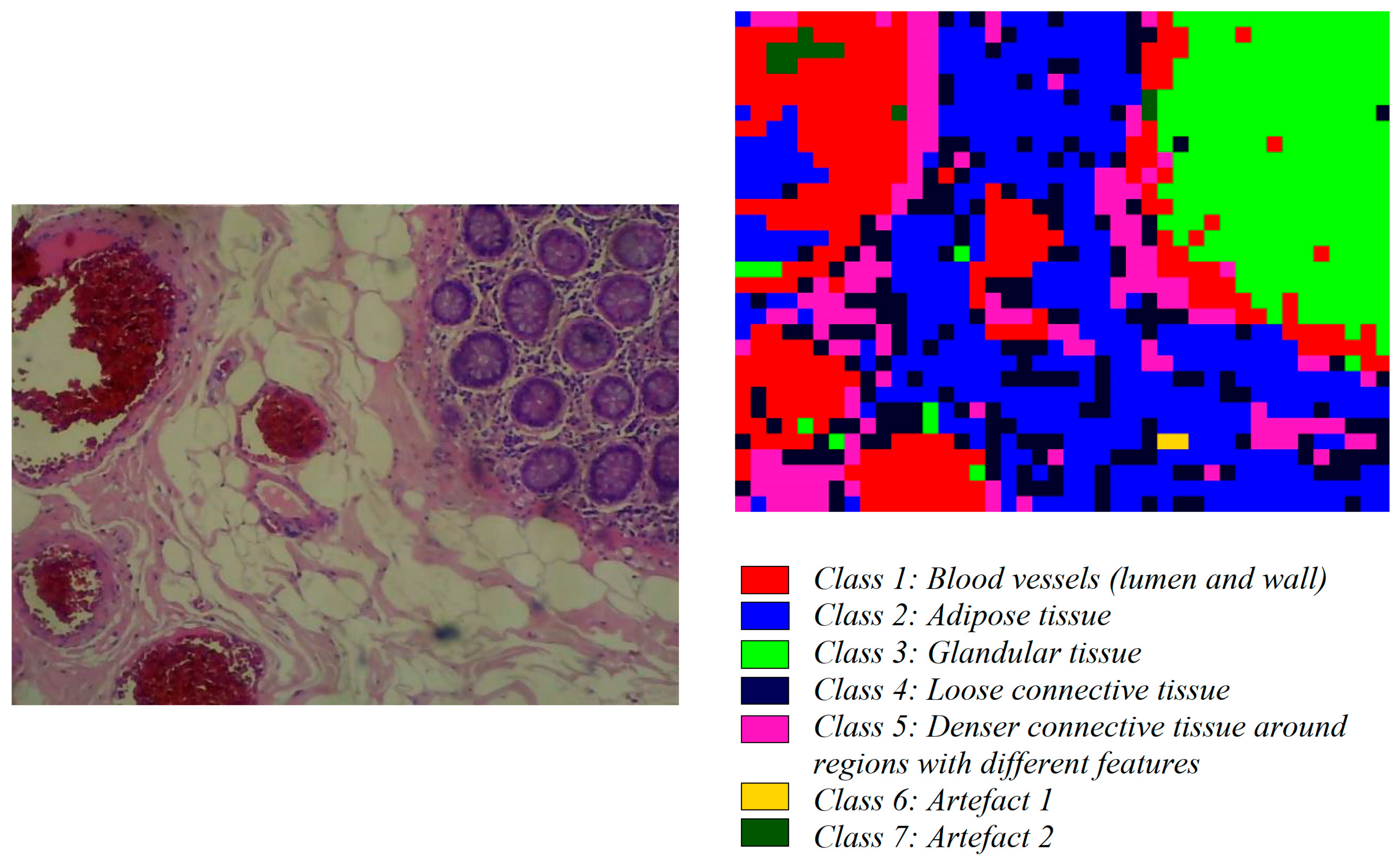 Class 1: Blood vessels (lumen and wall)
Class 2: Adipose tissue
Class 3: Glandular tissue
Class 4: Loose connective tissue
Class 5: Denser connective tissue around regions with different features
Class 6: Artefact 1
Class 7: Artefact 2